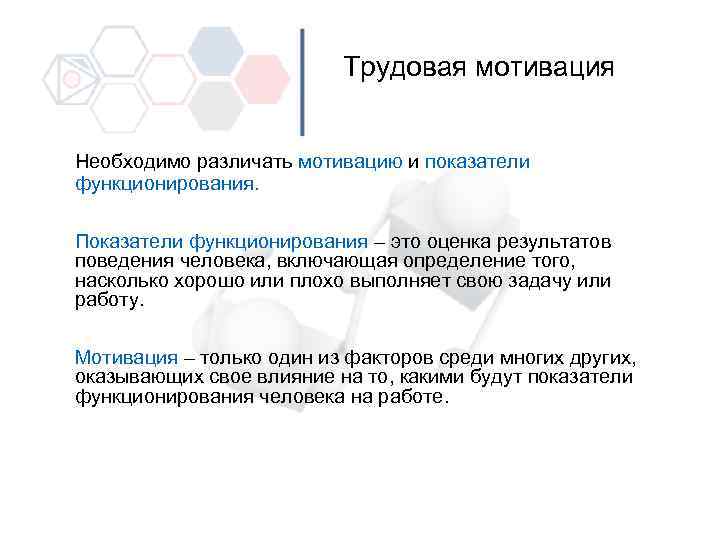 Трудовая мотивация

Необходимо различать мотивацию и показатели функционирования.

Показатели функционирования – это оценка результатов поведения человека, включающая определение того, насколько хорошо или плохо выполняет свою задачу или работу.

Мотивация – только один из факторов среди многих других, оказывающих свое влияние на то, какими будут показатели функционирования человека на работе.